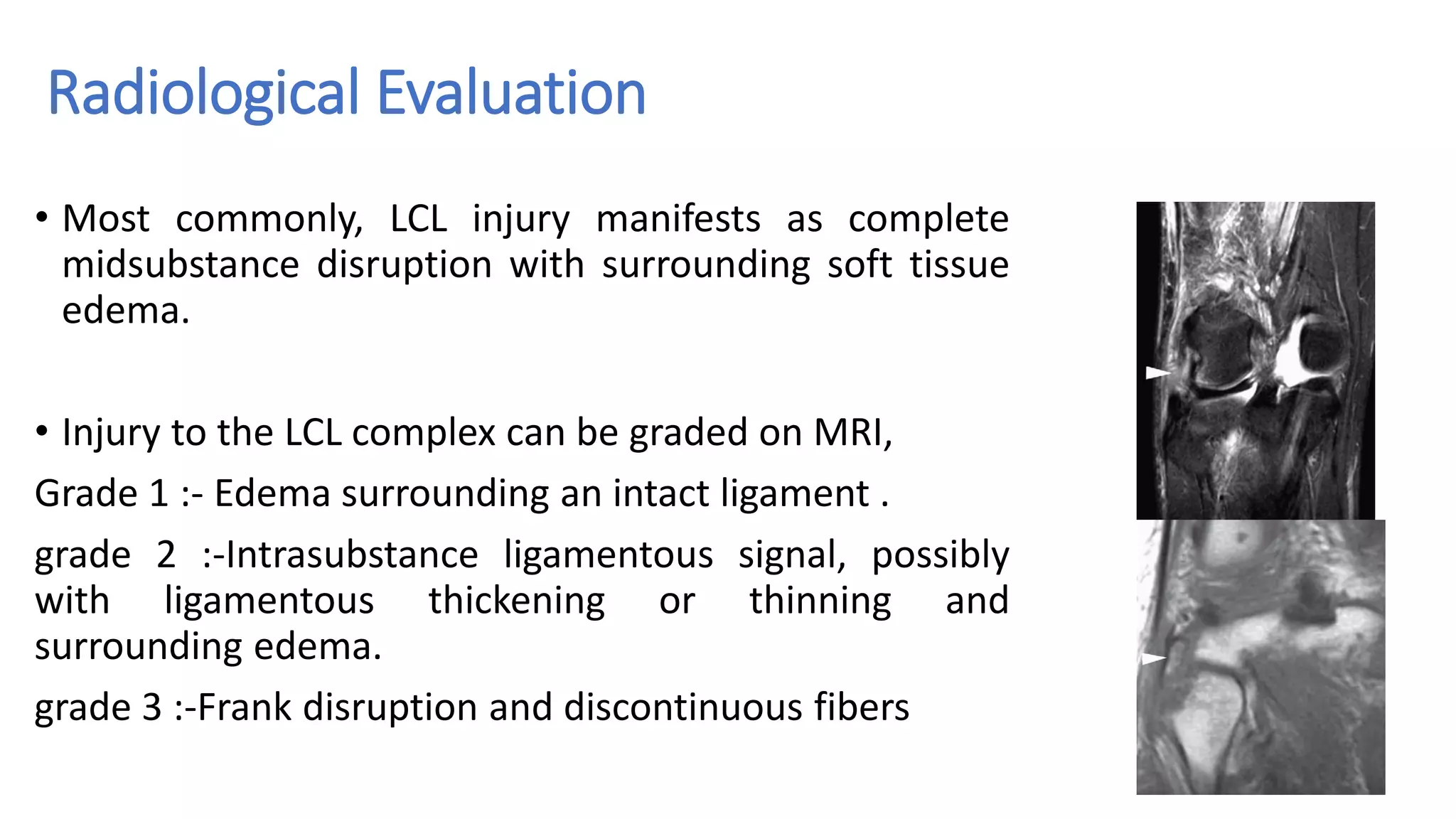 Radiological Evaluation

• Most commonly, LCL injury manifests as complete midsubstance disruption with surrounding soft tissue edema.

• Injury to the LCL complex can be graded on MRI,

Grade 1 :- Edema surrounding an intact ligament .

grade 2 :-Intrasubstance ligamentous signal, possibly with ligamentous thickening or thinning and surrounding edema.

grade 3 :-Frank disruption and discontinuous fibers